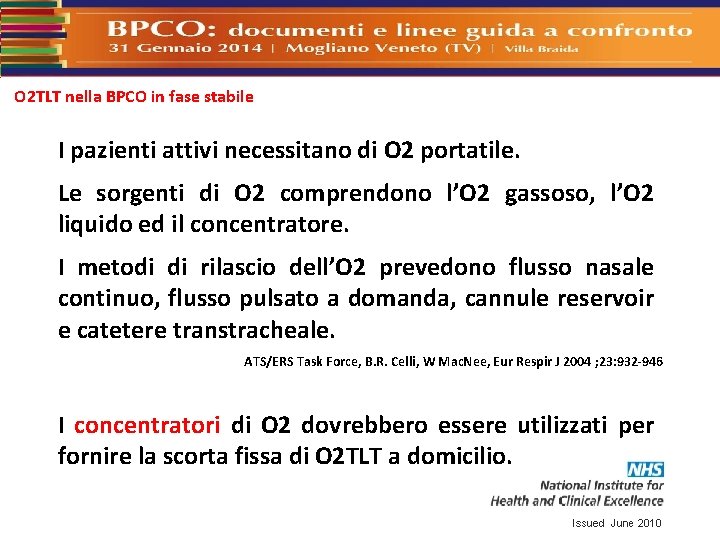 BPCO: documenti e linee guida a confronto
31 Gennaio 2014 | Mogliano Veneto (TV) | Villa Braida

O2TLT nella BPCO in fase stabile

I pazienti attivi necessitano di O2 portatile.

Le sorgenti di O2 comprendono l'O2 gassoso, l'O2 liquido ed il concentratore.

I metodi di rilascio dell'O2 prevedono flusso nasale continuo, flusso pulsato a domanda, cannule reservoir e catetere transtracheale.

ATS/ERS Task Force, B.R. Celli, W MacNee, Eur Respir J 2004 ;23:932-946

I concentratori di O2 dovrebbero essere utilizzati per fornire la scorta fissa di O2TLT a domicilio.

NHS
National Institute for Health and Clinical Excellence

Issued June 2010